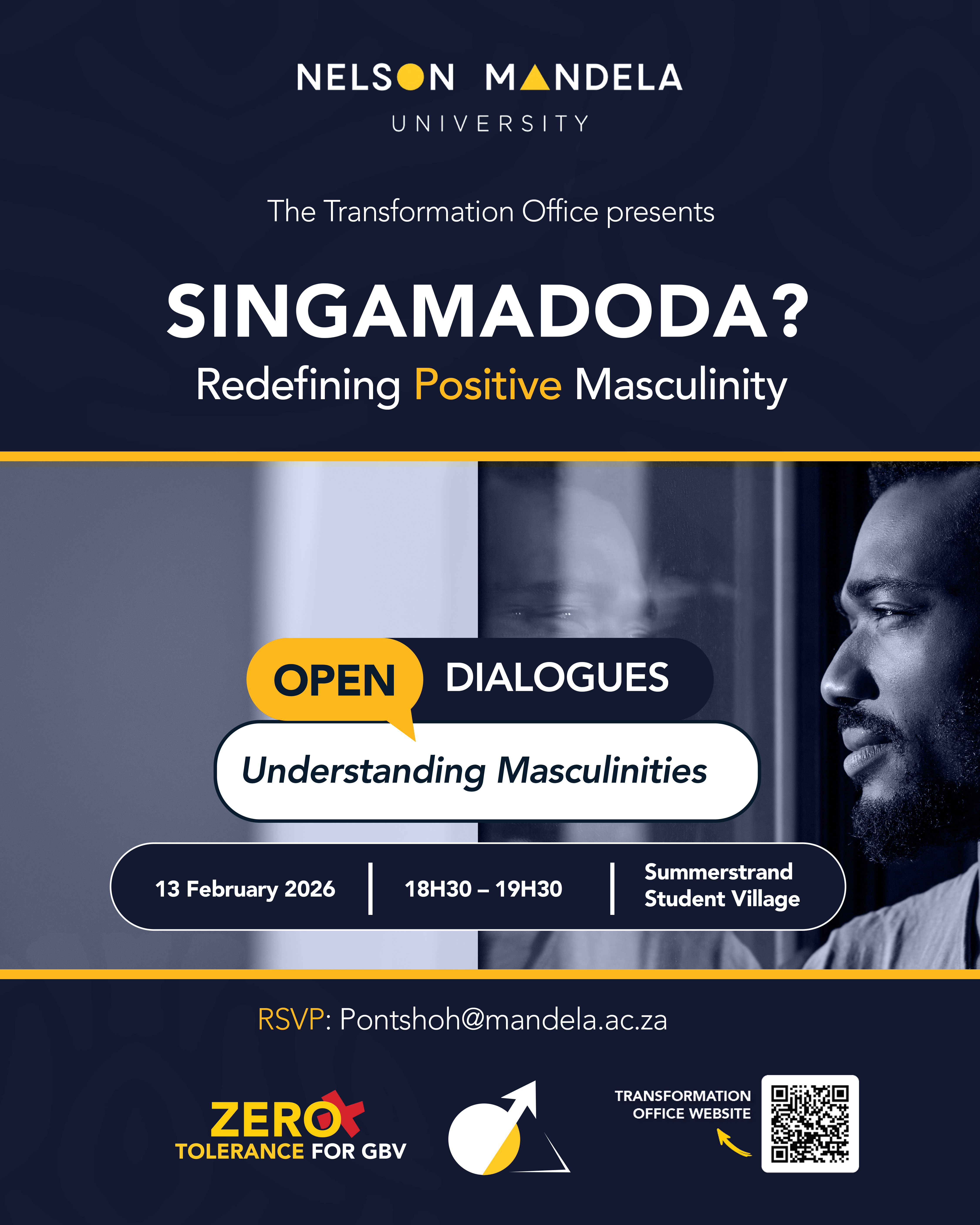 NELSON MANDELA
UNIVERSITY

The Transformation Office presents

SINGAMADODA?
Redefining Positive Masculinity

OPEN DIALOGUES

Understanding Masculinities

13 February 2026 | 18H30 – 19H30 | Summerstrand Student Village

RSVP: Pontshoh@mandela.ac.za

ZERO
TOLERANCE FOR GBV

TRANSFORMATION OFFICE WEBSITE